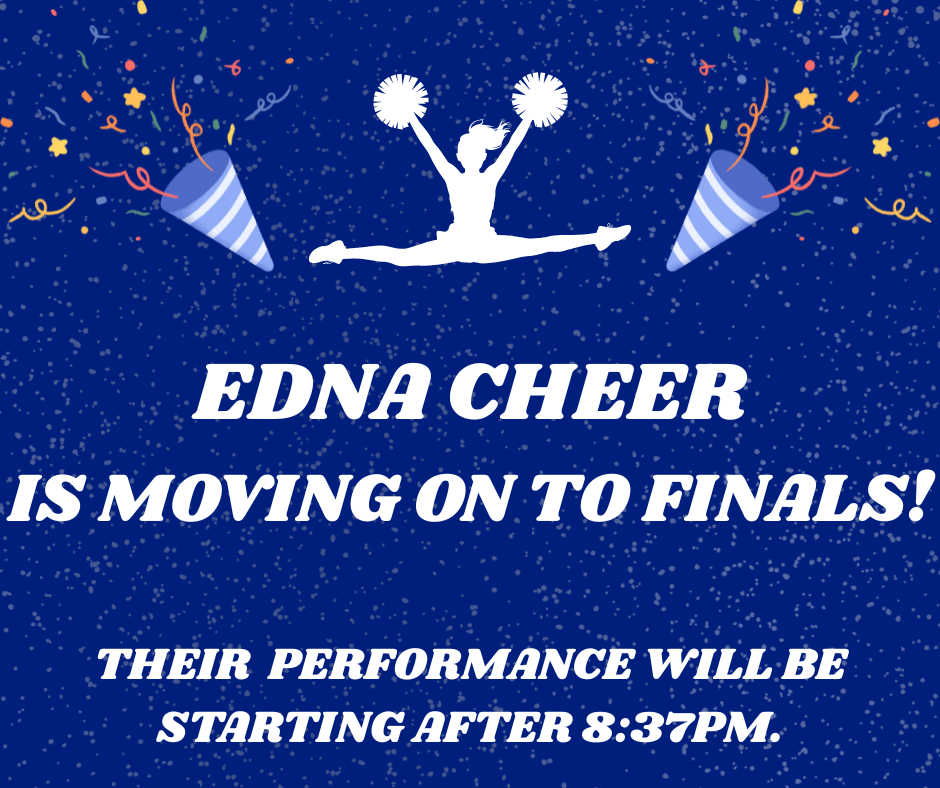 EDNA CHEER
IS MOVING ON TO FINALS!

THEIR PERFORMANCE WILL BE STARTING AFTER 8:37PM.